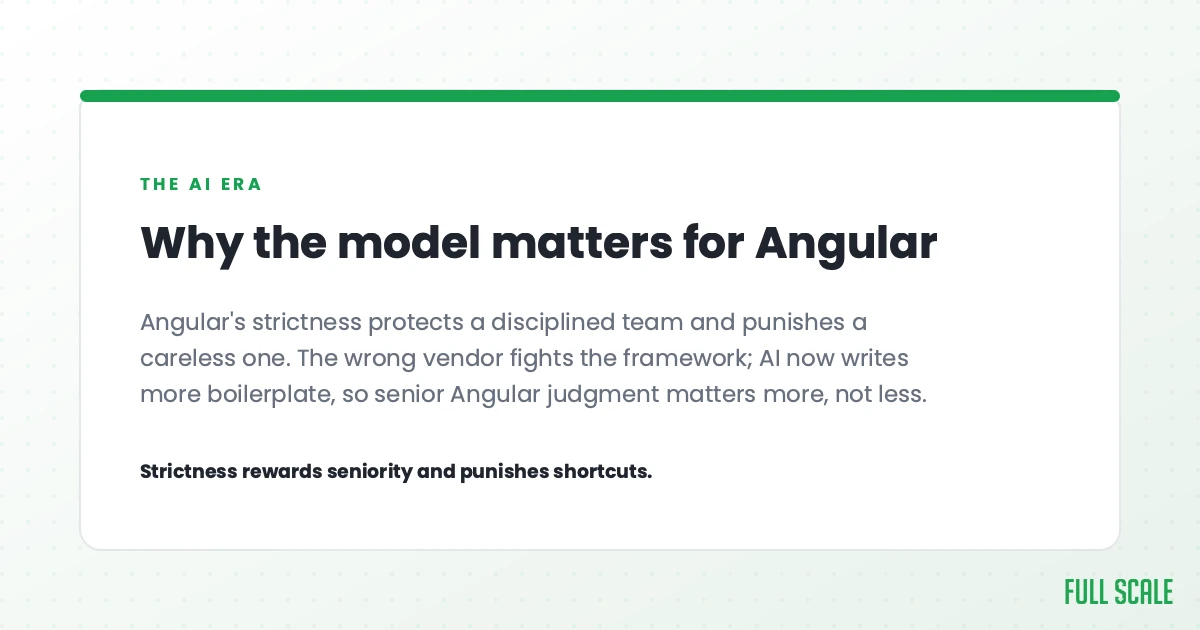 THE AI ERA

Why the model matters for Angular

Angular's strictness protects a disciplined team and punishes a careless one. The wrong vendor fights the framework; AI now writes more boilerplate, so senior Angular judgment matters more, not less.

Strictness rewards seniority and punishes shortcuts.

FULL SCALE